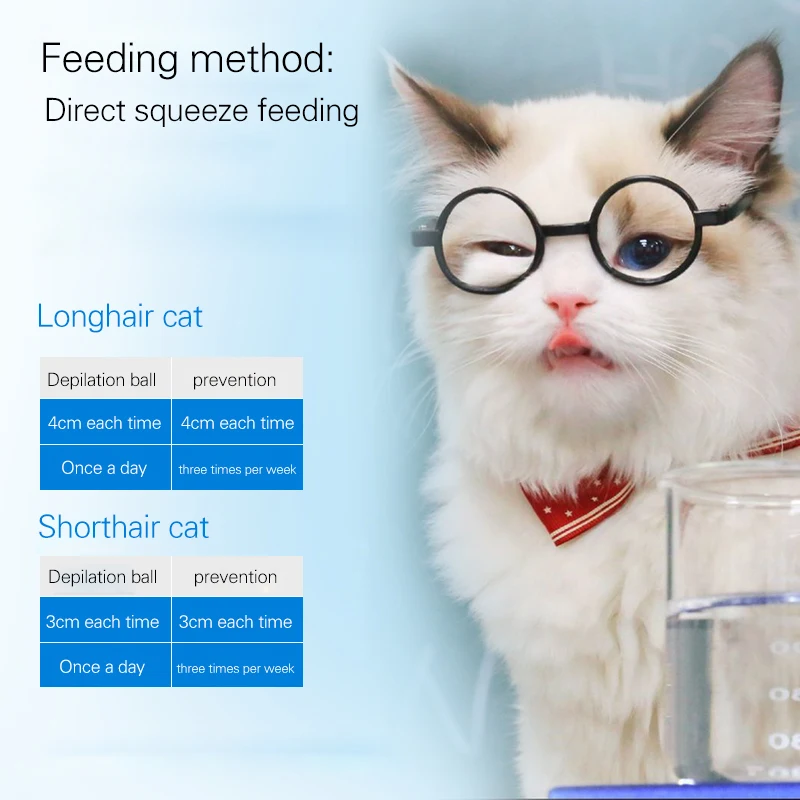 Feeding method:
Direct squeeze feeding

Longhair cat

| Depilation ball | prevention |
|---|---|
| 4cm each time | 4cm each time |
| Once a day | three times per week |

Shorthair cat

| Depilation ball | prevention |
|---|---|
| 3cm each time | 3cm each time |
| Once a day | three times per week |